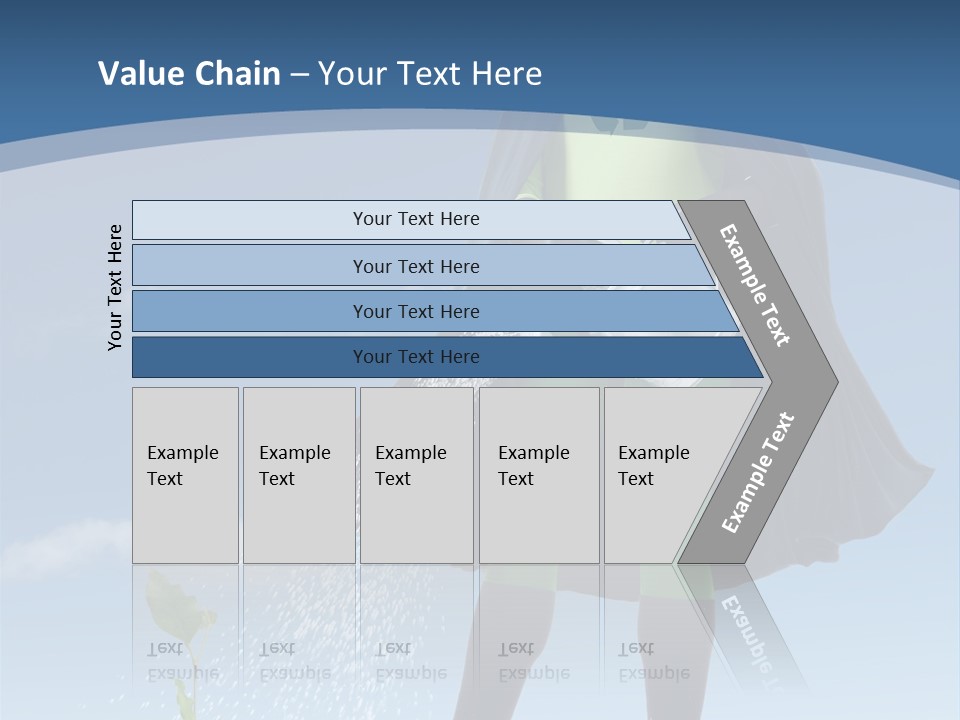 Value Chain – Your Text Here

Your Text Here

Your Text Here

Your Text Here

Your Text Here

Your Text Here

Example Text

Example Text

Example Text

Example Text

Example Text

Example Text

Example Text